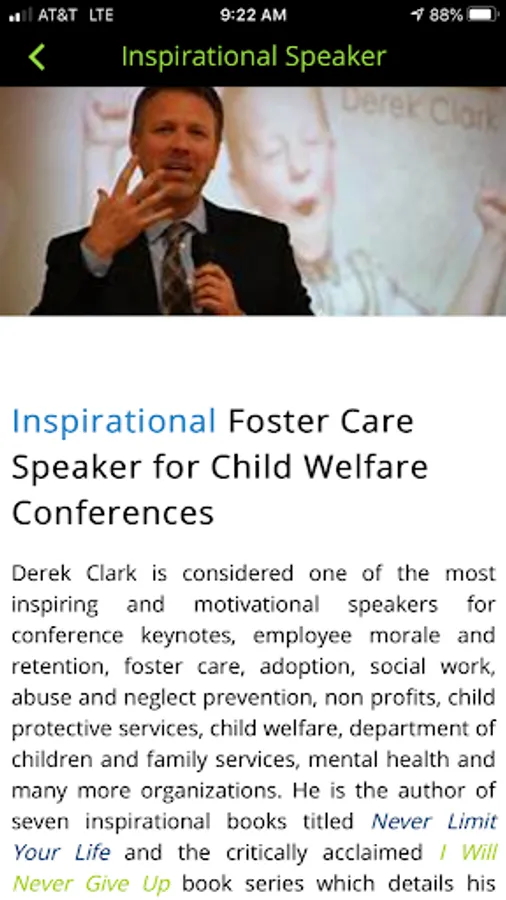 AT&T LTE 9:22 AM 88%

Inspirational Speaker

Derek Clark

Inspirational Foster Care Speaker for Child Welfare Conferences

Derek Clark is considered one of the most inspiring and motivational speakers for conference keynotes, employee morale and retention, foster care, adoption, social work, abuse and neglect prevention, non profits, child protective services, child welfare, department of children and family services, mental health and many more organizations. He is the author of seven inspirational books titled Never Limit Your Life and the critically acclaimed I Will Never Give Up book series which details his